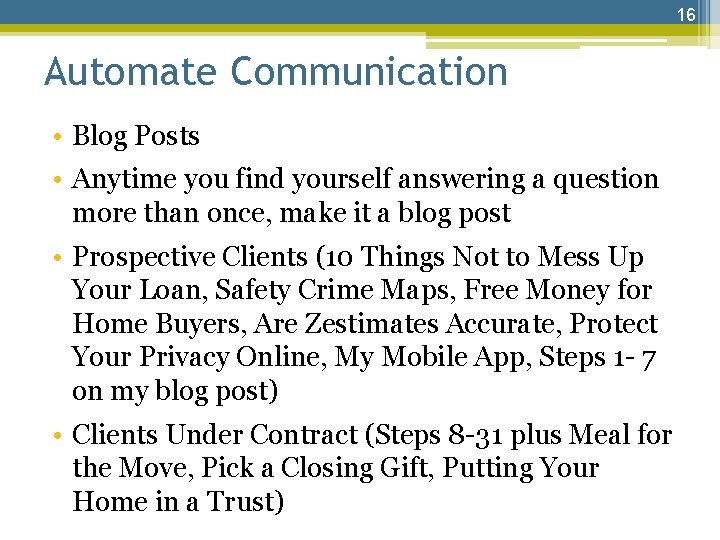 16

Automate Communication

• Blog Posts
• Anytime you find yourself answering a question more than once, make it a blog post
• Prospective Clients (10 Things Not to Mess Up Your Loan, Safety Crime Maps, Free Money for Home Buyers, Are Zestimates Accurate, Protect Your Privacy Online, My Mobile App, Steps 1- 7 on my blog post)
• Clients Under Contract (Steps 8-31 plus Meal for the Move, Pick a Closing Gift, Putting Your Home in a Trust)